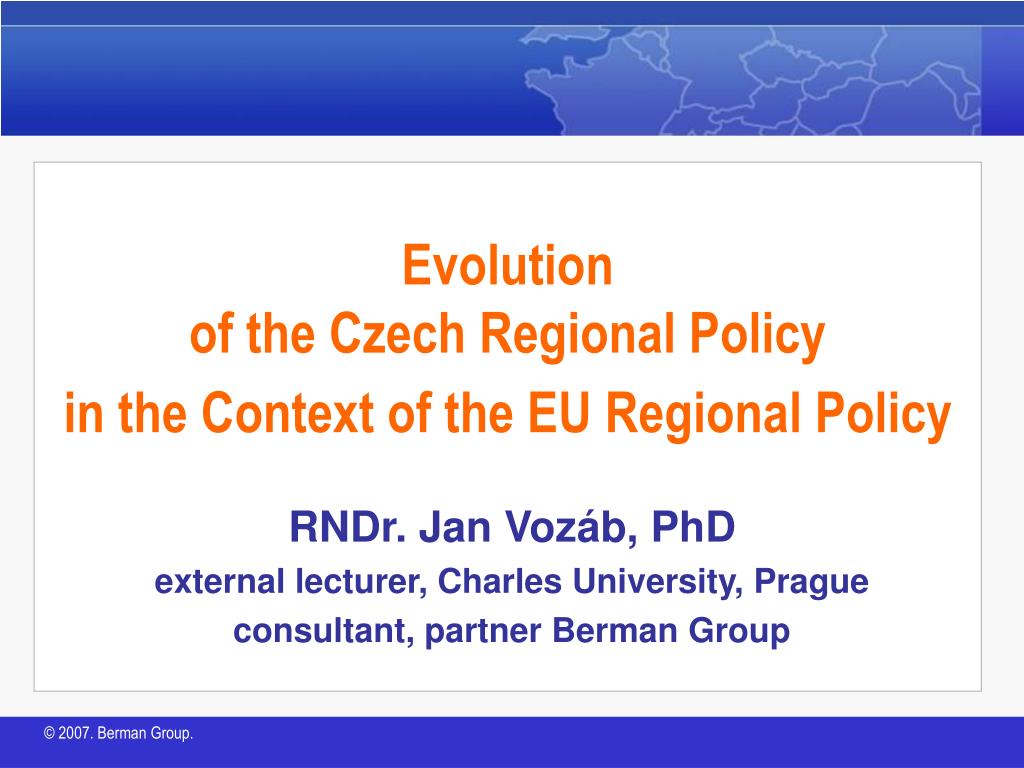 Evolution
of the Czech Regional Policy
in the Context of the EU Regional Policy

RNDr. Jan Vozáb, PhD
external lecturer, Charles University, Prague
consultant, partner Berman Group

© 2007. Berman Group.